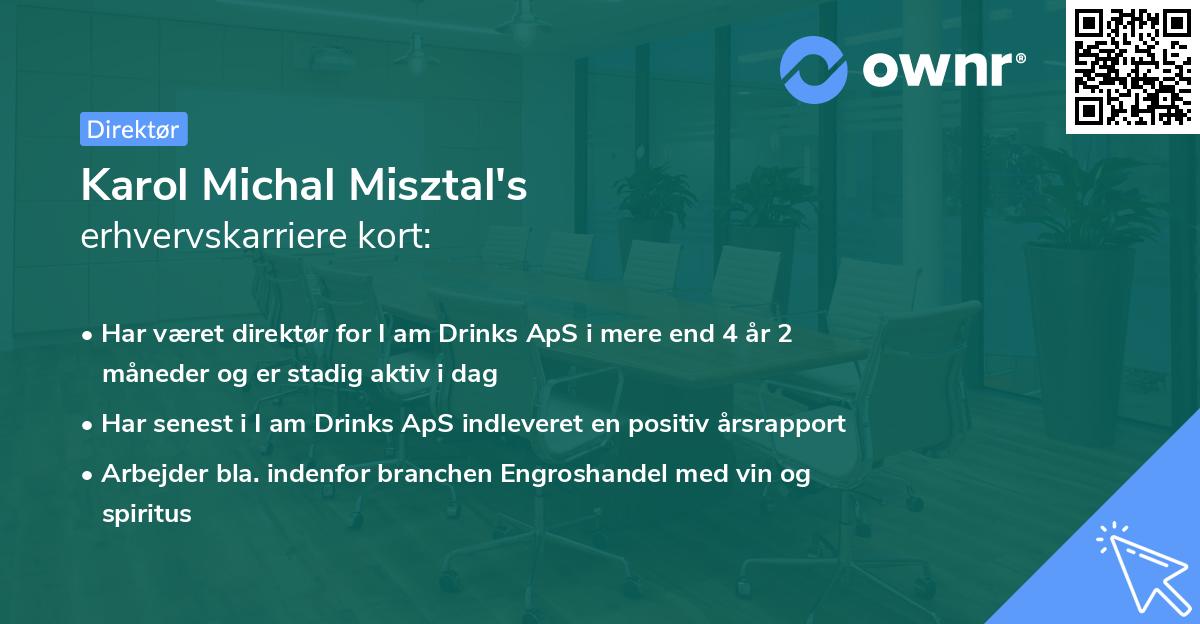 ownr®

Direktør

Karol Michal Misztal's
erhvervskarriere kort:

• Har været direktør for I am Drinks ApS i mere end 4 år 2 måneder og er stadig aktiv i dag

• Har senest i I am Drinks ApS indleveret en positiv årsrapport

• Arbejder bla. indenfor branchen Engroshandel med vin og spiritus